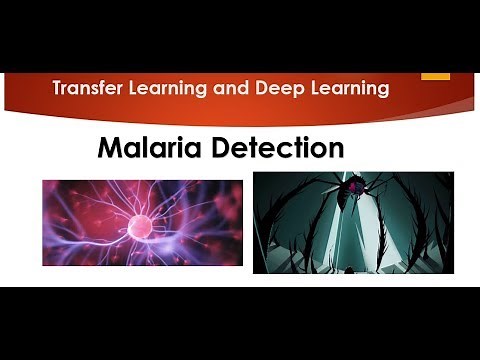 Transfer Learning and Deep Learning

Malaria Detection